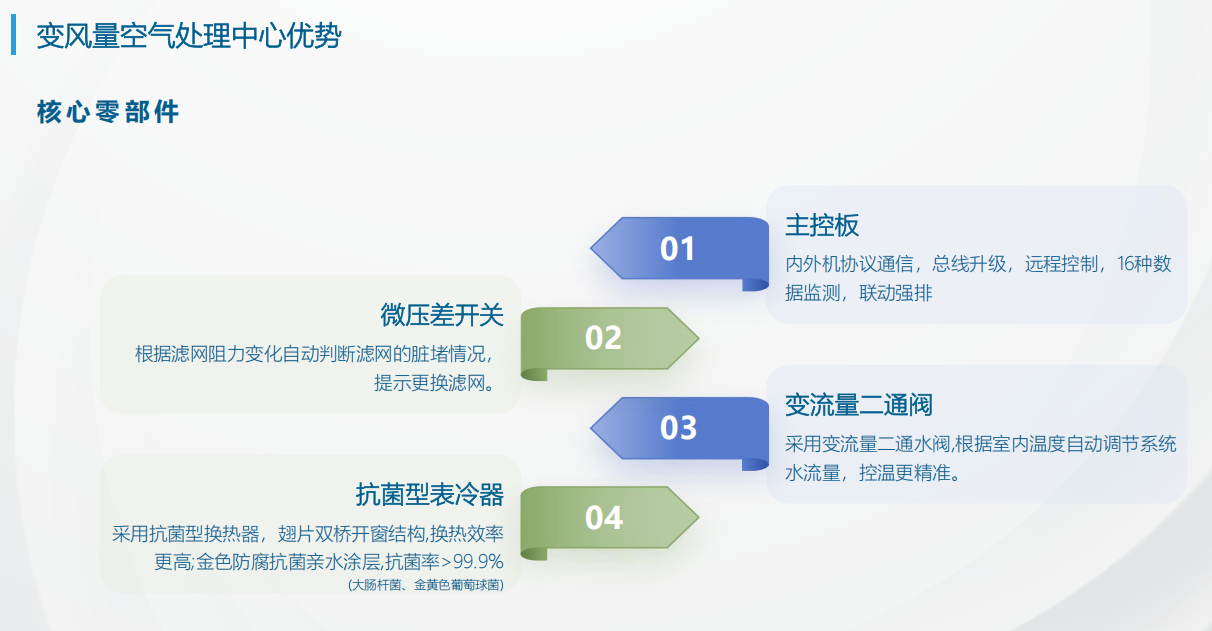 变风量空气处理中心优势

核心零部件

01

主控板

内外机协议通信，总线升级，远程控制，16种数据监测，联动强排

微压差开关

根据滤网阻力变化自动判断滤网的脏堵情况，提示更换滤网。

02

03

变流量二通阀

采用变流量二通水阀,根据室内温度自动调节系统水流量，控温更精准。

抗菌型表冷器

采用抗菌型换热器，翅片双桥开窗结构,换热效率更高;金色防腐抗菌亲水涂层,抗菌率>99.9%
(大肠杆菌、金黄色葡萄球菌)

04